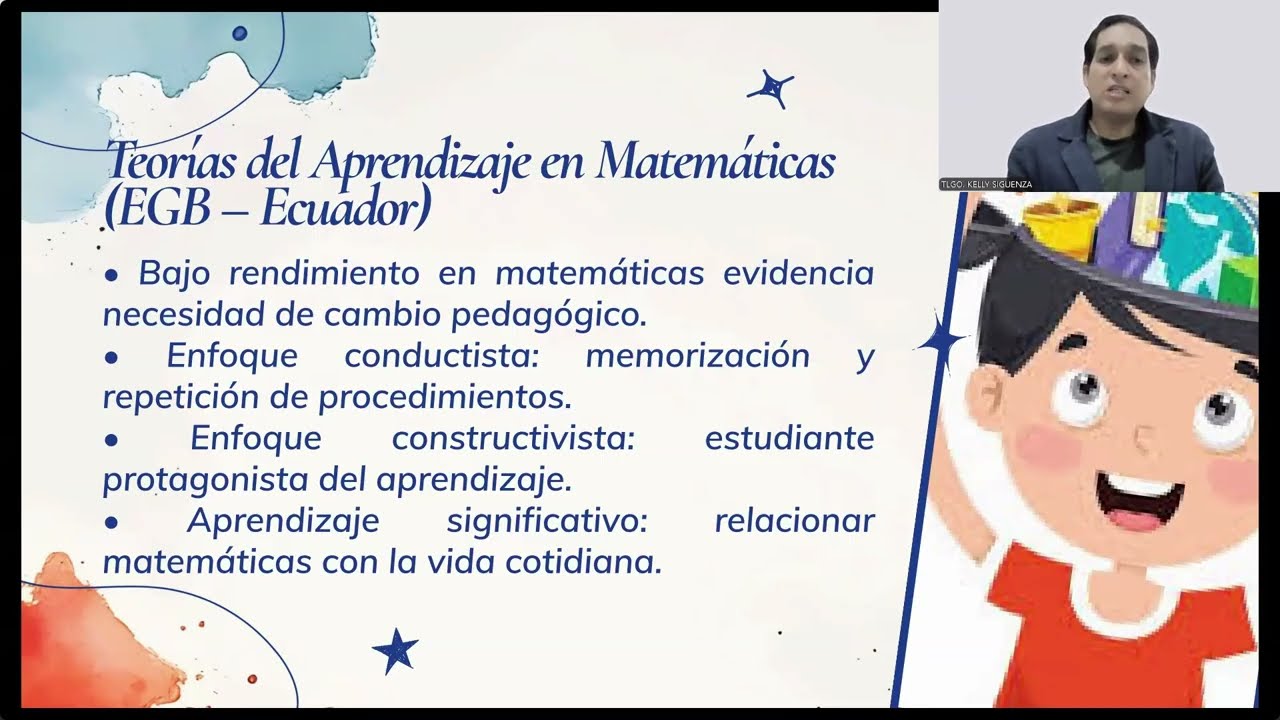 Teorías del Aprendizaje en Matemáticas (EGB – Ecuador)

• Bajo rendimiento en matemáticas evidencia necesidad de cambio pedagógico.
• Enfoque conductista: memorización y repetición de procedimientos.
• Enfoque constructivista: estudiante protagonista del aprendizaje.
• Aprendizaje significativo: relacionar matemáticas con la vida cotidiana.

TLGO. KELLY SIGUENZA